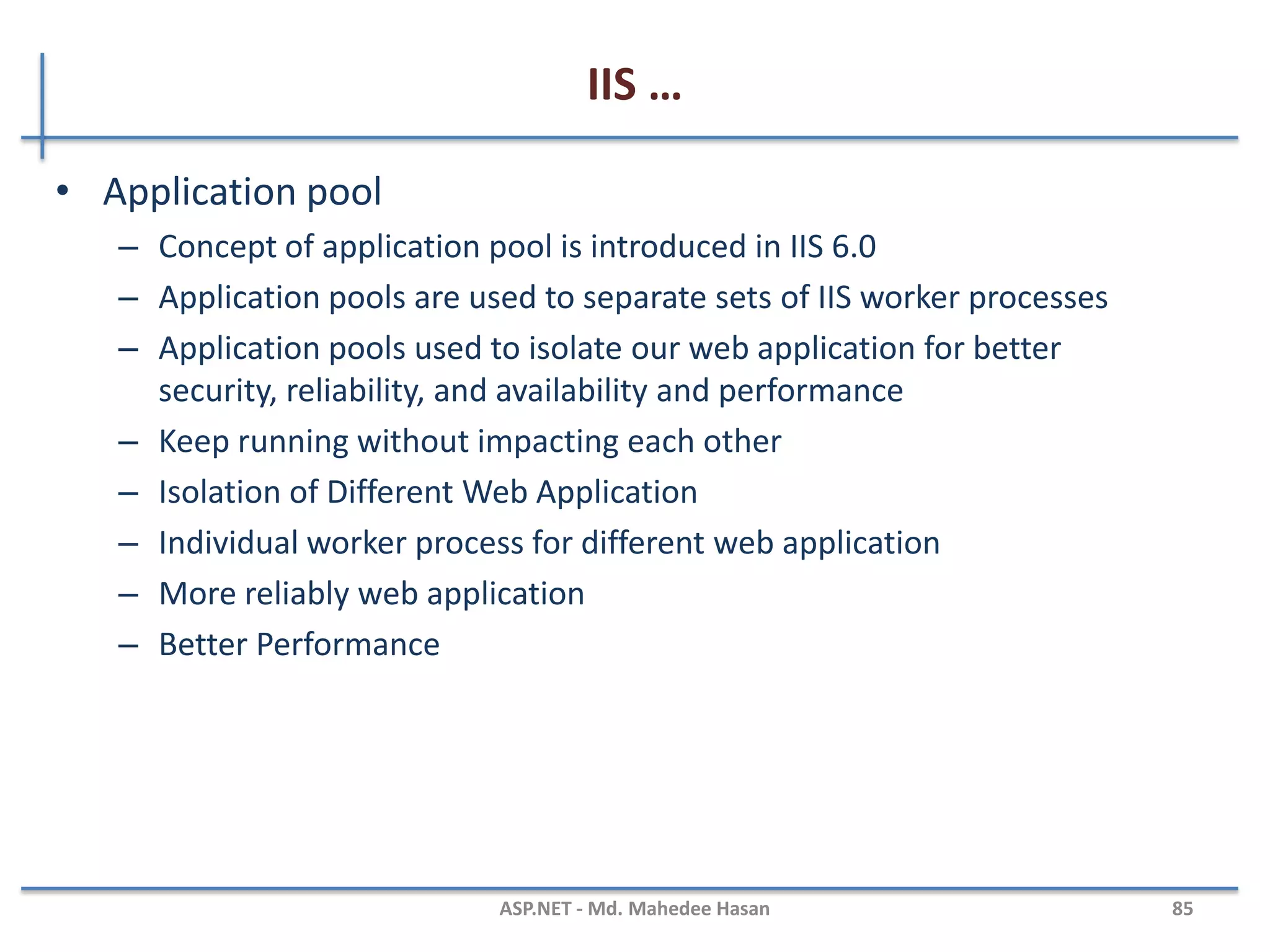 IIS …

• Application pool
– Concept of application pool is introduced in IIS 6.0
– Application pools are used to separate sets of IIS worker processes
– Application pools used to isolate our web application for better security, reliability, and availability and performance
– Keep running without impacting each other
– Isolation of Different Web Application
– Individual worker process for different web application
– More reliably web application
– Better Performance

ASP.NET - Md. Mahedee Hasan 85